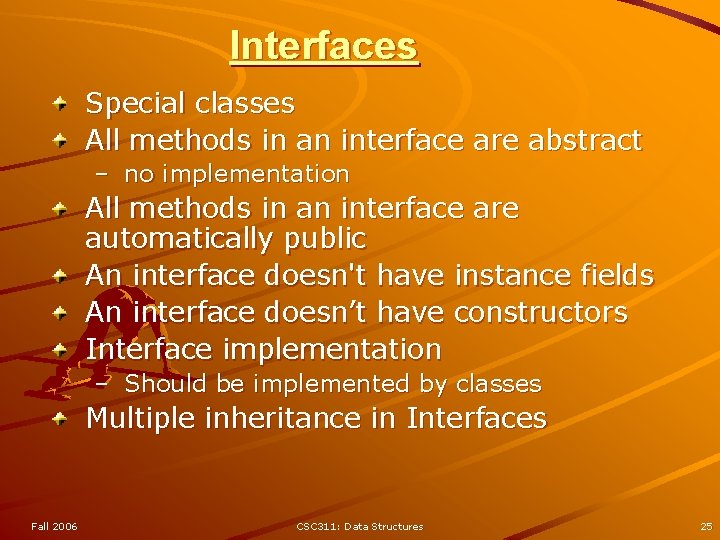 Interfaces

Special classes

All methods in an interface are abstract

– no implementation

All methods in an interface are automatically public

An interface doesn't have instance fields

An interface doesn’t have constructors

Interface implementation

– Should be implemented by classes

Multiple inheritance in Interfaces

Fall 2006

CSC311: Data Structures

25